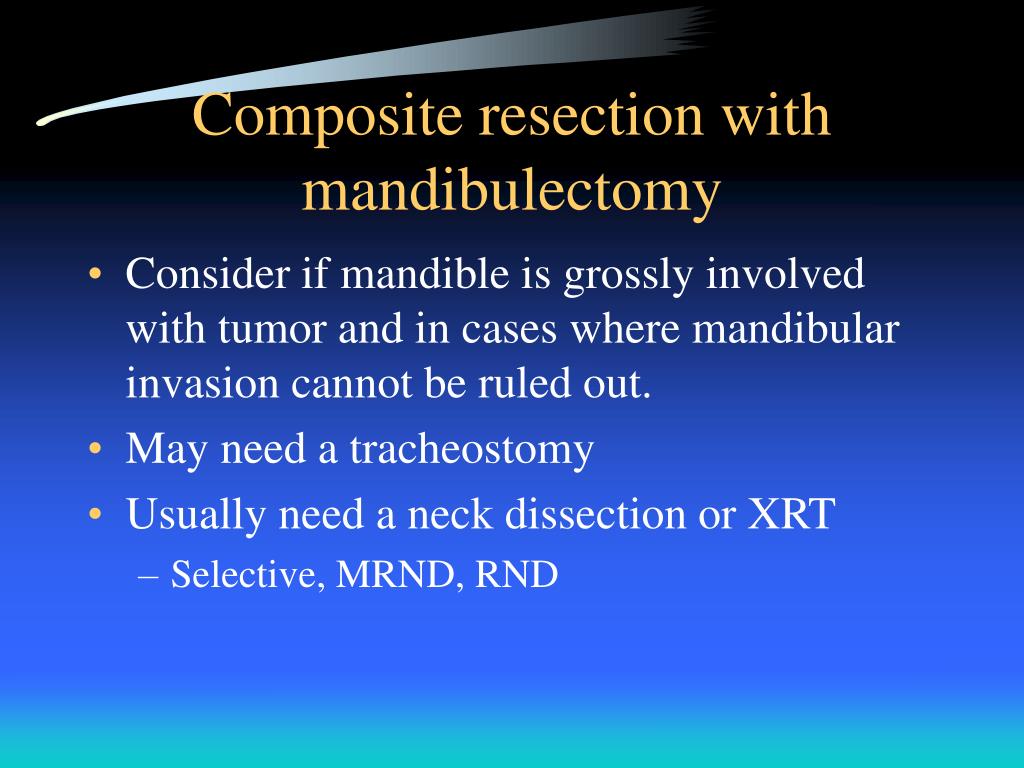 Composite resection with mandibulectomy

• Consider if mandible is grossly involved with tumor and in cases where mandibular invasion cannot be ruled out.
• May need a tracheostomy
• Usually need a neck dissection or XRT
– Selective, MRND, RND